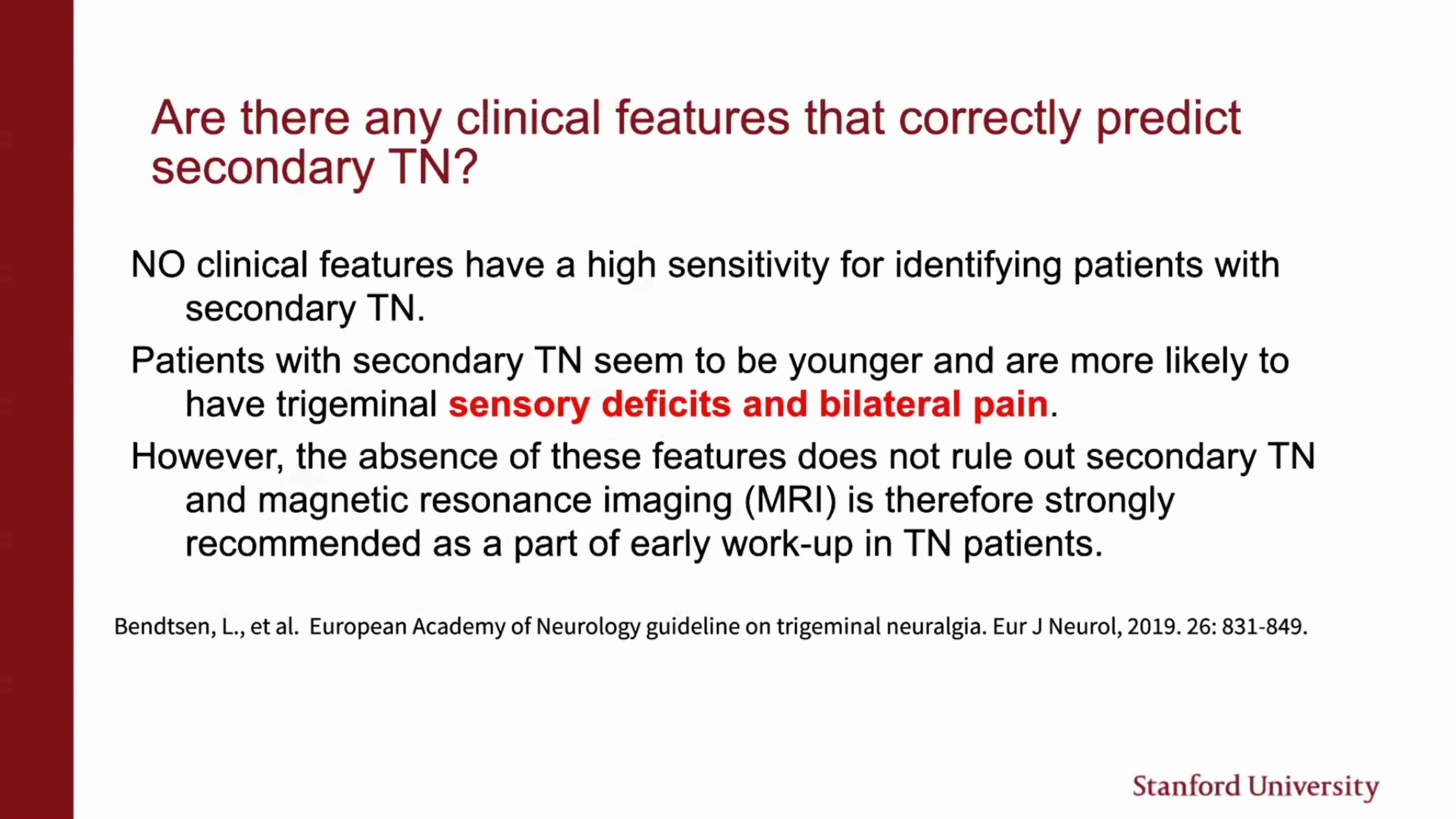 Are there any clinical features that correctly predict secondary TN?

NO clinical features have a high sensitivity for identifying patients with secondary TN.

Patients with secondary TN seem to be younger and are more likely to have trigeminal sensory deficits and bilateral pain.

However, the absence of these features does not rule out secondary TN and magnetic resonance imaging (MRI) is therefore strongly recommended as a part of early work-up in TN patients.

Bendtsen, L., et al. European Academy of Neurology guideline on trigeminal neuralgia. Eur J Neurol, 2019. 26: 831-849.

Stanford University